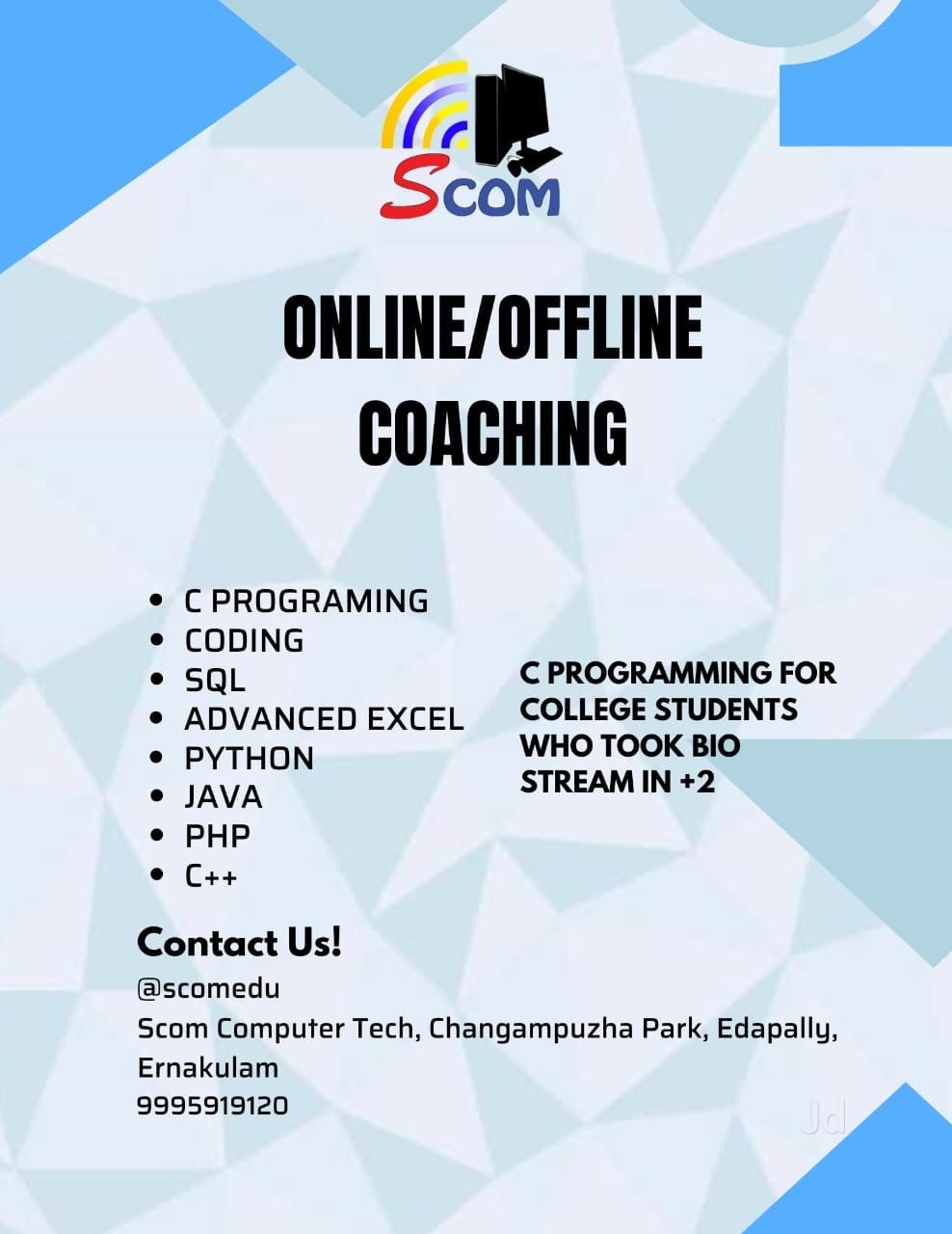 SCOM

ONLINE/OFFLINE COACHING

- C PROGRAMING
- CODING
- SQL
- ADVANCED EXCEL
- PYTHON
- JAVA
- PHP
- C++

C PROGRAMMING FOR COLLEGE STUDENTS WHO TOOK BIO STREAM IN +2

Contact Us!
@scomedu
Scom Computer Tech, Changampuzha Park, Edapally, Ernakulam
9995919120

Jd